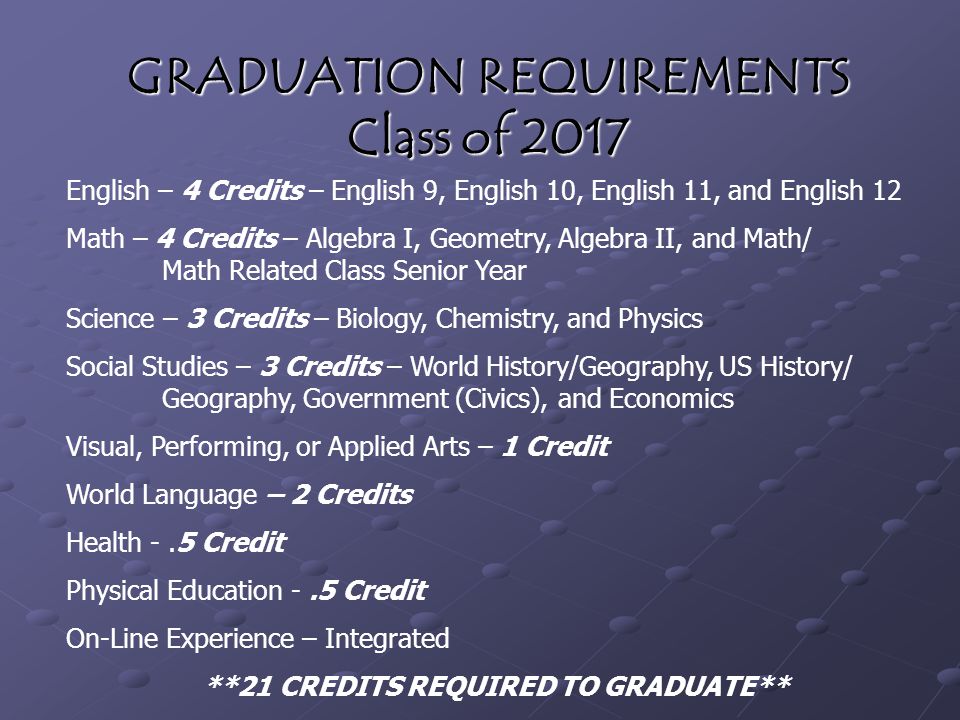 GRADUATION REQUIREMENTS
Class of 2017

English – 4 Credits – English 9, English 10, English 11, and English 12

Math – 4 Credits – Algebra I, Geometry, Algebra II, and Math/ Math Related Class Senior Year

Science – 3 Credits – Biology, Chemistry, and Physics

Social Studies – 3 Credits – World History/Geography, US History/ Geography, Government (Civics), and Economics

Visual, Performing, or Applied Arts – 1 Credit

World Language – 2 Credits

Health - .5 Credit

Physical Education - .5 Credit

On-Line Experience – Integrated

**21 CREDITS REQUIRED TO GRADUATE**